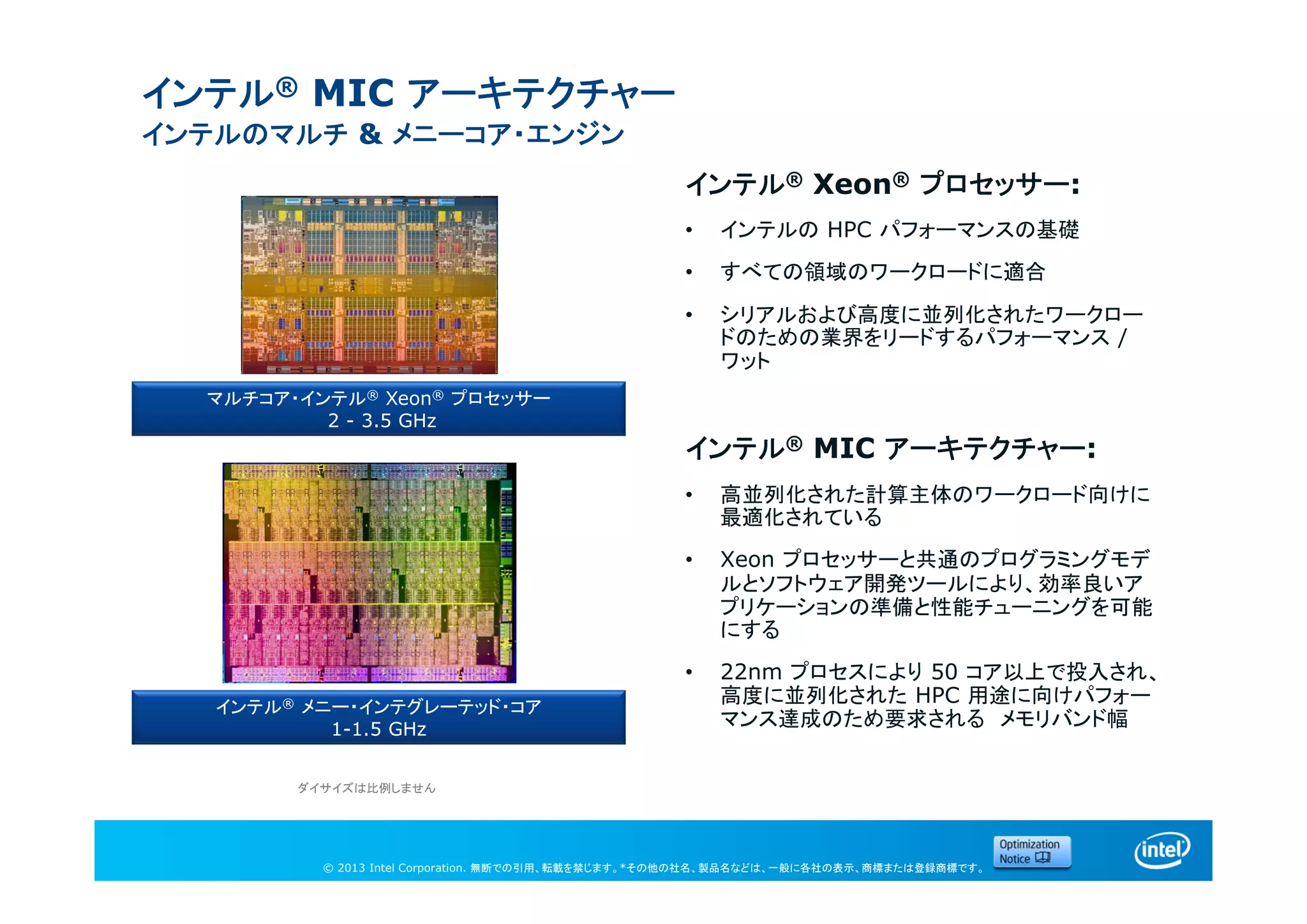 インテル® MIC アーキテクチャー
インテルのマルチ & メニーコア・エンジン

マルチコア・インテル® Xeon® プロセッサー
2 - 3.5 GHz

インテル® メニー・インテグレーテッド・コア
1-1.5 GHz

ダイサイズは比例しません

インテル® Xeon® プロセッサー:

• インテルの HPC パフォーマンスの基礎
• すべての領域のワークロードに適合
• シリアルおよび高度に並列化されたワークロードのための業界をリードするパフォーマンス / ワット

インテル® MIC アーキテクチャー:

• 高並列化された計算主体のワークロード向けに最適化されている
• Xeon プロセッサーと共通のプログラミングモデルとソフトウェア開発ツールにより、効率良いアプリケーションの準備と性能チューニングを可能にする
• 22nm プロセスにより 50 コア以上で投入され、高度に並列化された HPC 用途に向けパフォーマンス達成のため要求される メモリバンド幅

© 2013 Intel Corporation. 無断での引用、転載を禁じます。*その他の社名、製品名などは、一般に各社の表示、商標または登録商標です。

Optimization Notice

intel